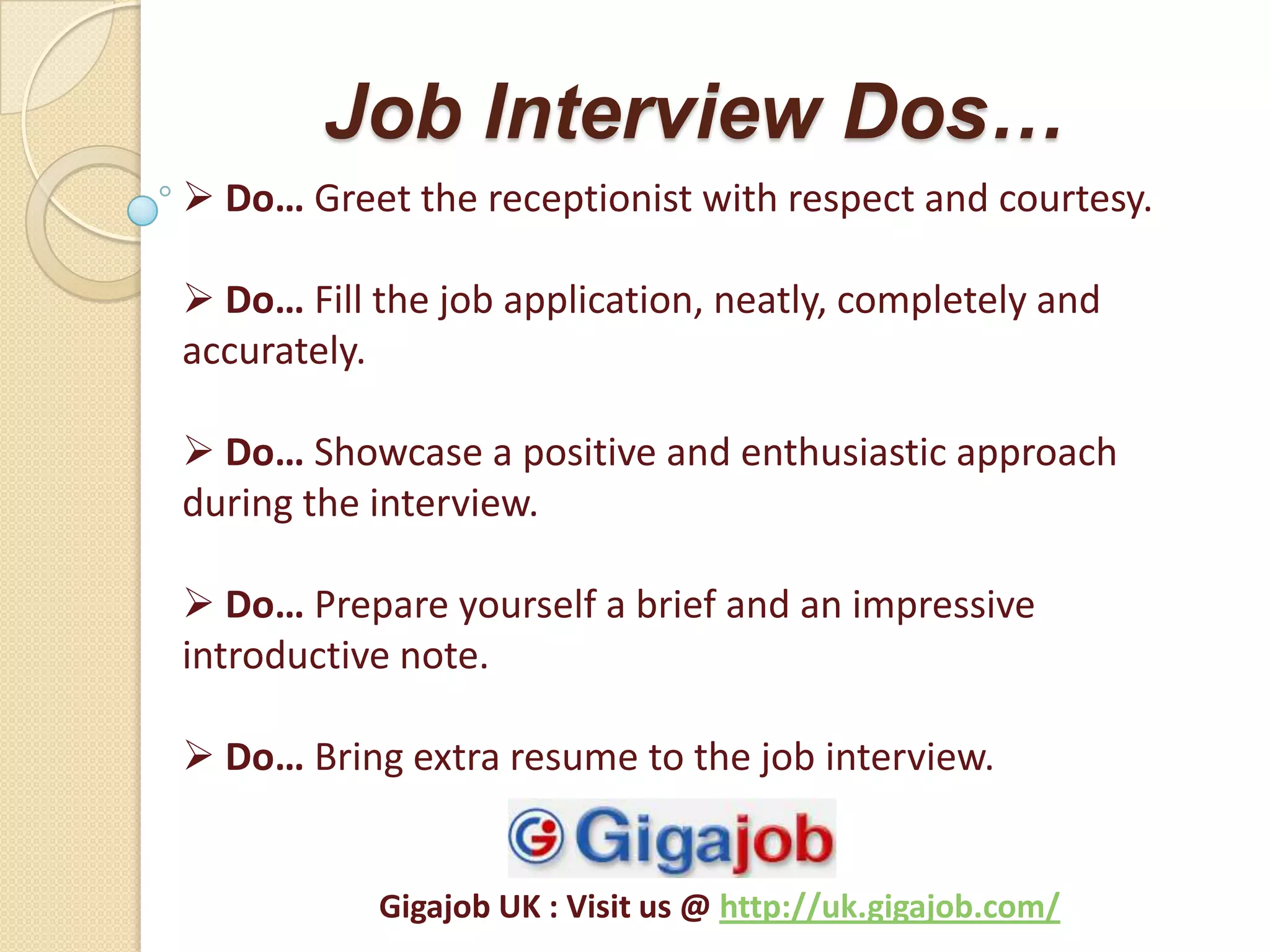 Job Interview Dos…

➢ Do… Greet the receptionist with respect and courtesy.

➢ Do… Fill the job application, neatly, completely and accurately.

➢ Do… Showcase a positive and enthusiastic approach during the interview.

➢ Do… Prepare yourself a brief and an impressive introductive note.

➢ Do… Bring extra resume to the job interview.

Gigajob

Gigajob UK : Visit us @ http://uk.gigajob.com/